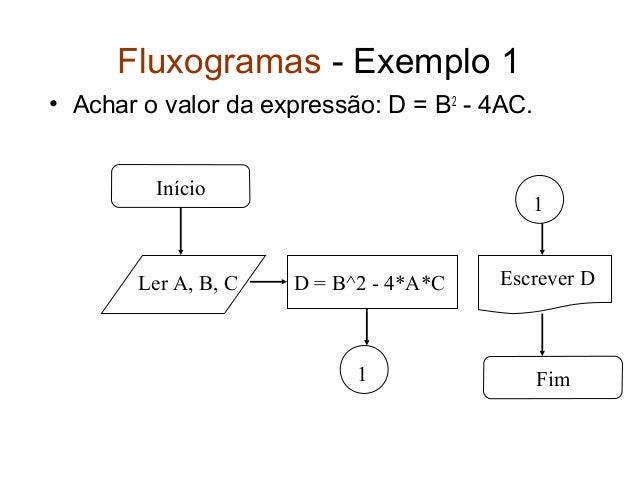 Fluxogramas - Exemplo 1

• Achar o valor da expressão: $D = B^2 - 4AC$.

Início

Ler A, B, C

D = B^2 - 4*A*C

1

1

Escrever D

Fim